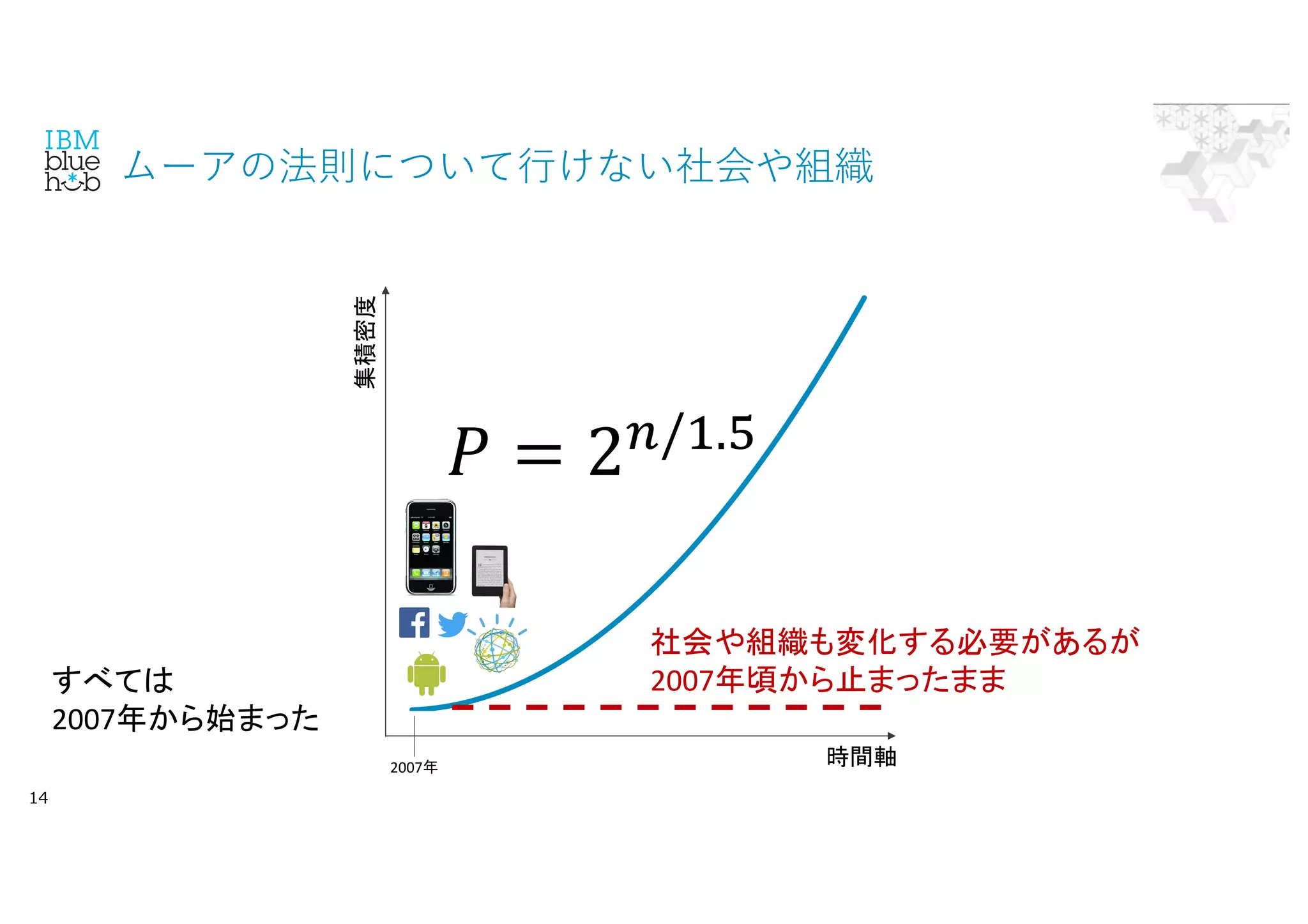 IBM blue hub

ムーアの法則について行けない社会や組織

集積密度

$P = 2^{n/1.5}$

社会や組織も変化する必要があるが
2007年頃から止まったまま

すべては
2007年から始まった

2007年

時間軸

14